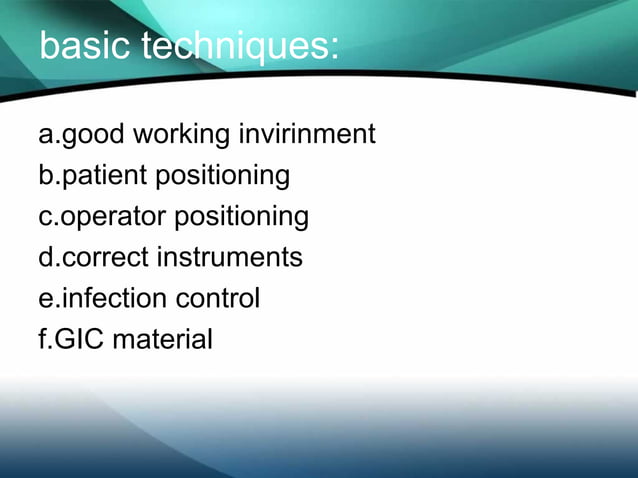 basic techniques:

a.good working invirinment
b.patient positioning
c.operator positioning
d.correct instruments
e.infection control
f.GIC material